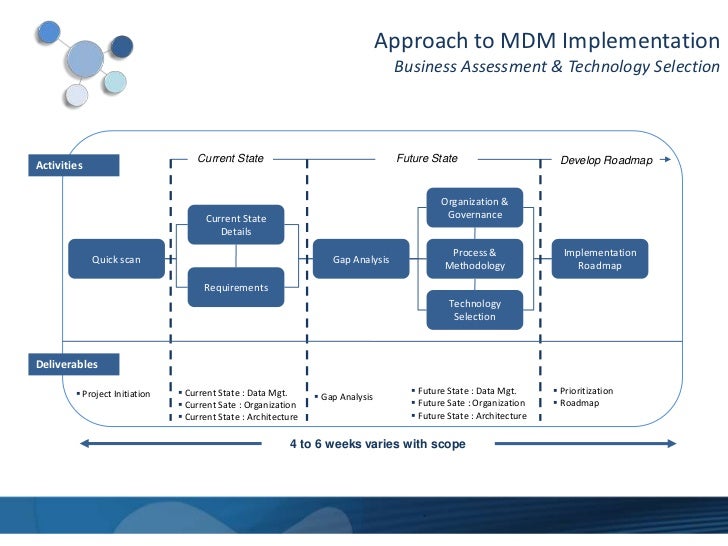 Approach to MDM Implementation
Business Assessment & Technology Selection

Activities

Current State

Future State

Develop Roadmap

Quick scan

Current State Details

Requirements

Gap Analysis

Organization & Governance

Process & Methodology

Technology Selection

Implementation Roadmap

Deliverables

▪ Project Initiation

▪ Current State : Data Mgt.
▪ Current Sate : Organization
▪ Current State : Architecture

▪ Gap Analysis

▪ Future State : Data Mgt.
▪ Future Sate : Organization
▪ Future State : Architecture

▪ Prioritization
▪ Roadmap

4 to 6 weeks varies with scope